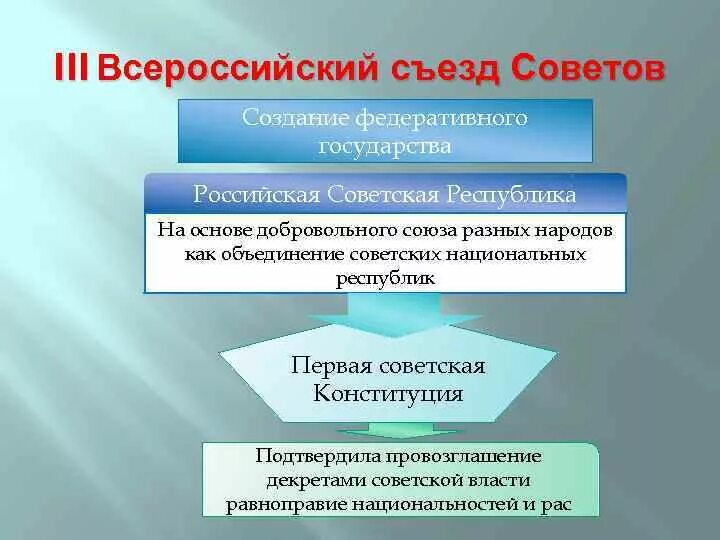 III Всероссийский съезд Советов

Создание федеративного государства

Российская Советская Республика

На основе добровольного союза разных народов как объединение советских национальных республик

Первая советская Конституция

Подтвердила провозглашение декретами советской власти равноправие национальностей и рас